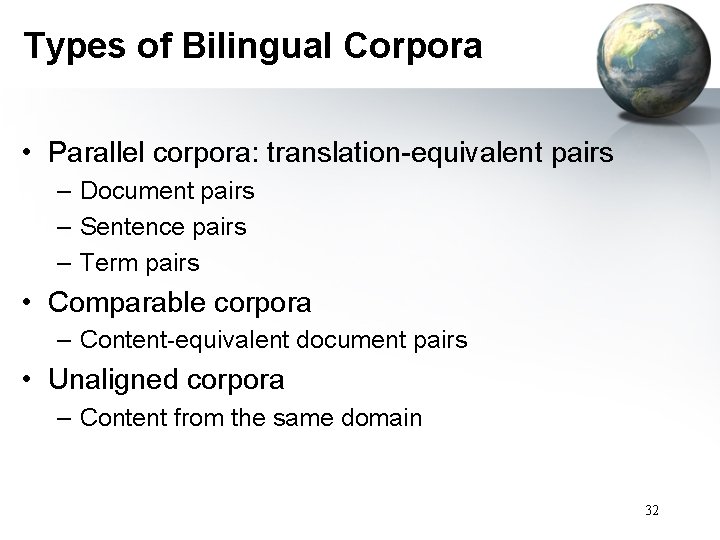 Types of Bilingual Corpora

• Parallel corpora: translation-equivalent pairs
  – Document pairs
  – Sentence pairs
  – Term pairs
• Comparable corpora
  – Content-equivalent document pairs
• Unaligned corpora
  – Content from the same domain

32